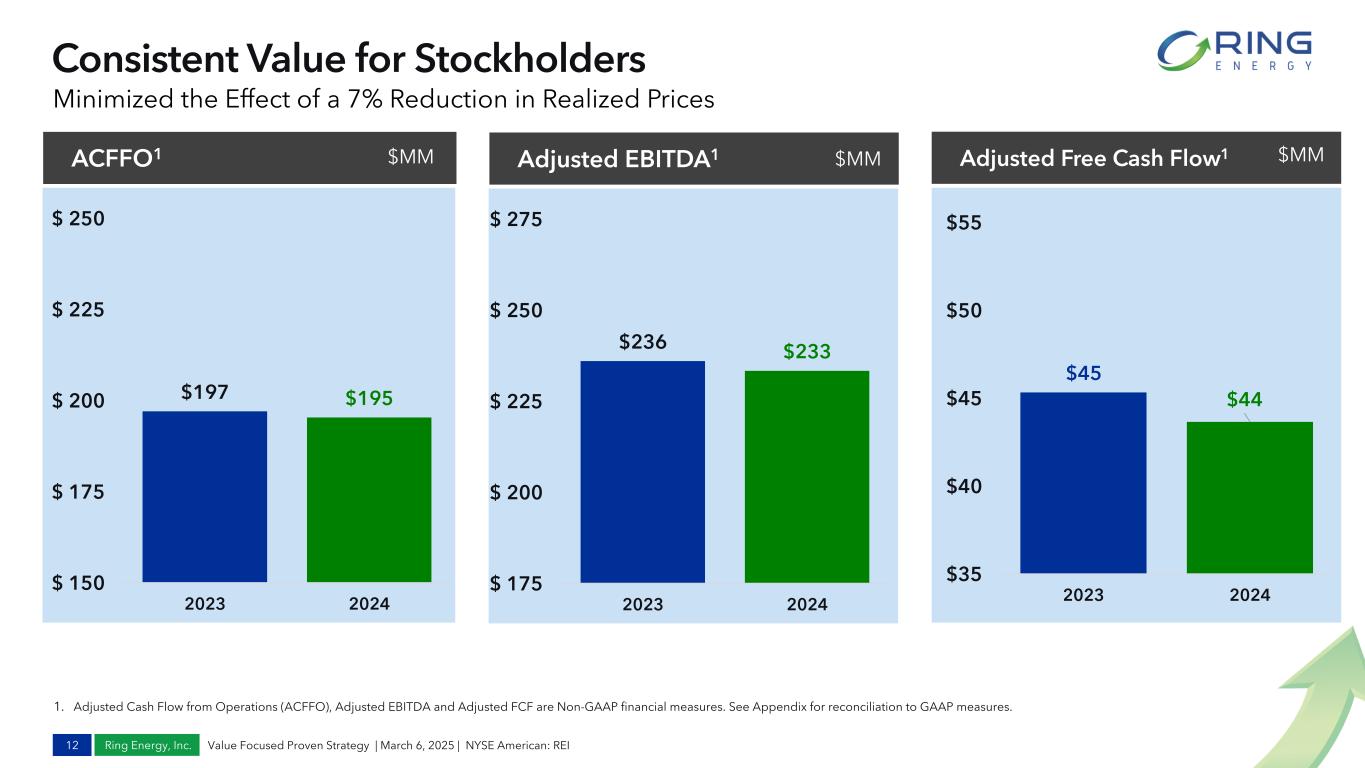 Consistent Value for Stockholders
Minimized the Effect of a 7% Reduction in Realized Prices

RING ENERGY

ACFFO¹ $MM

$ 250
$ 225
$ 200
$ 175
$ 150

$197
$195
2023
2024

Adjusted EBITDA¹ $MM

$ 275
$ 250
$ 225
$ 200
$ 175

$236
$233
2023
2024

Adjusted Free Cash Flow¹ $MM

$55
$50
$45
$40
$35

$45
$44
2023
2024

1. Adjusted Cash Flow from Operations (ACFFO), Adjusted EBITDA and Adjusted FCF are Non-GAAP financial measures. See Appendix for reconciliation to GAAP measures.

12 Ring Energy, Inc. Value Focused Proven Strategy | March 6, 2025 | NYSE American: REI